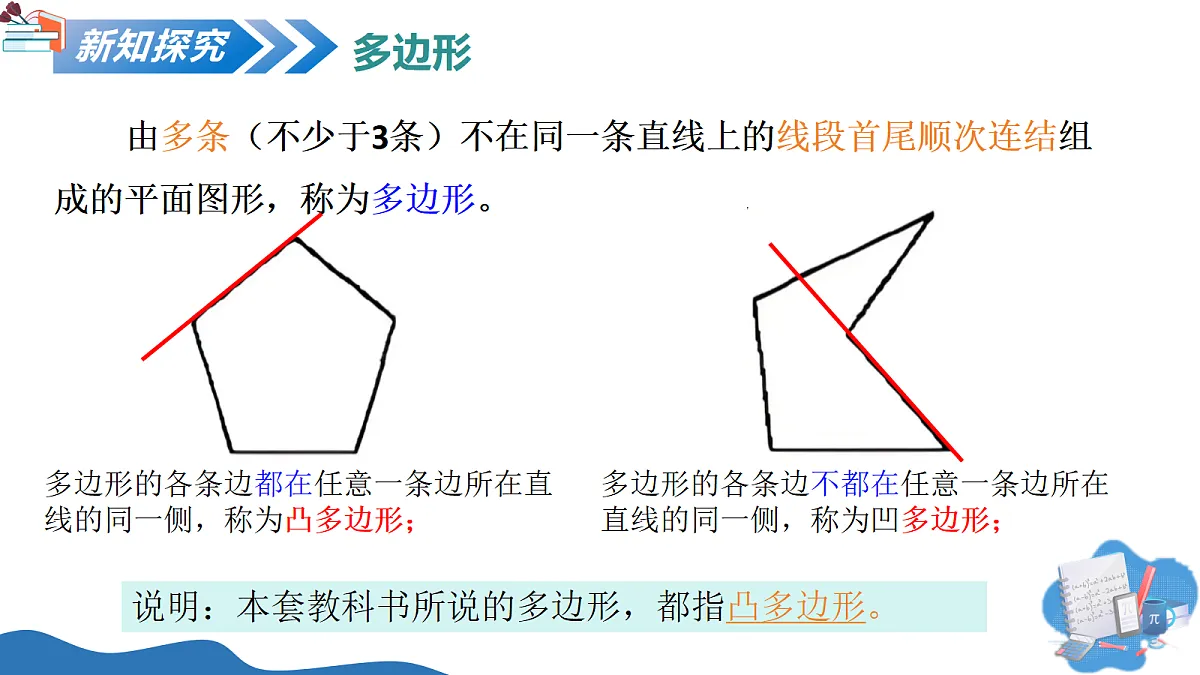 新知探究

多边形

由多条（不少于3条）不在同一条直线上的线段首尾顺次连结组成的平面图形，称为多边形。

多边形的各条边都在任意一条边所在直线的同一侧，称为凸多边形；

多边形的各条边不都在任意一条边所在直线的同一侧，称为凹多边形；

说明：本套教科书所说的多边形，都指凸多边形。